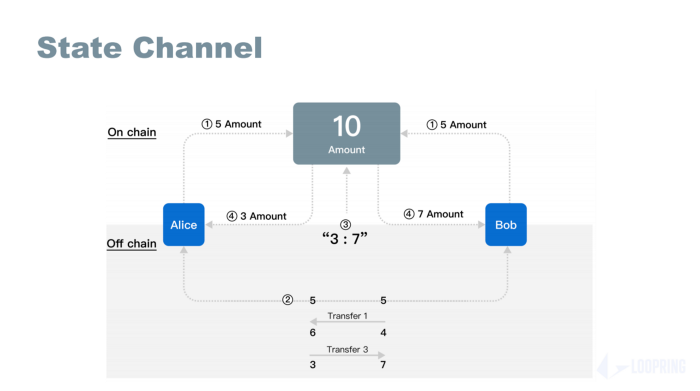 State Channel

On chain

① 5 Amount

10
Amount

① 5 Amount

Alice

④ 3 Amount

③
"3 : 7"

④ 7 Amount

Bob

Off chain

② 5 5

Transfer 1

6 4

Transfer 3

3 7

LOOPRING